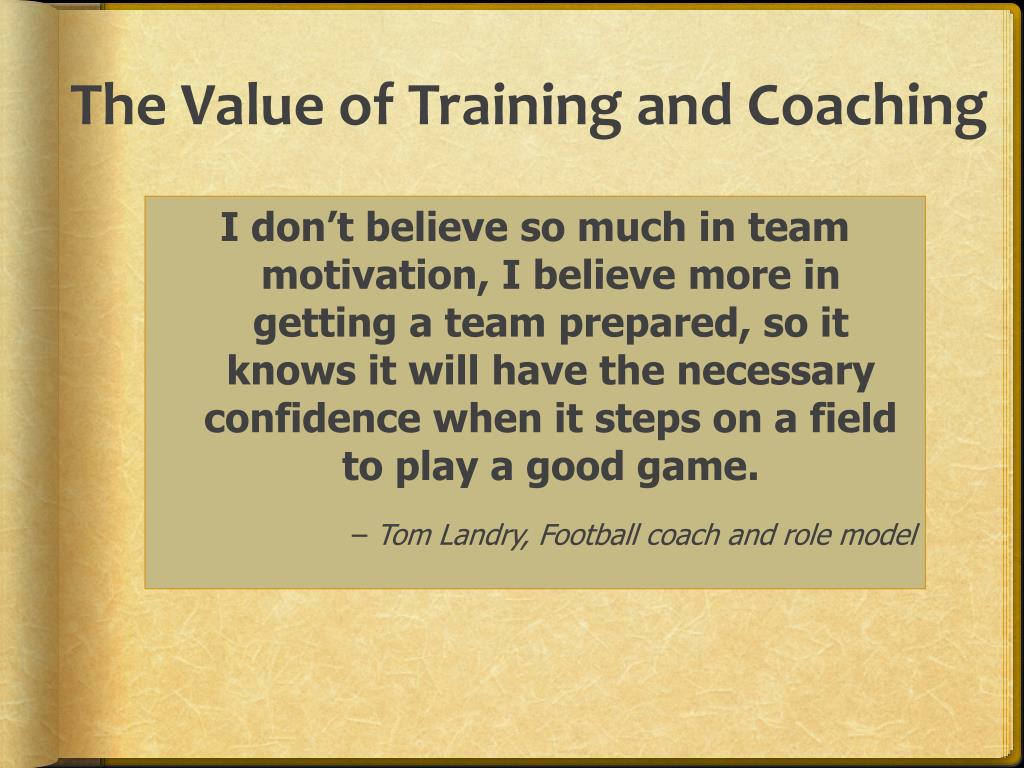 The Value of Training and Coaching

I don’t believe so much in team motivation, I believe more in getting a team prepared, so it knows it will have the necessary confidence when it steps on a field to play a good game.

– Tom Landry, Football coach and role model